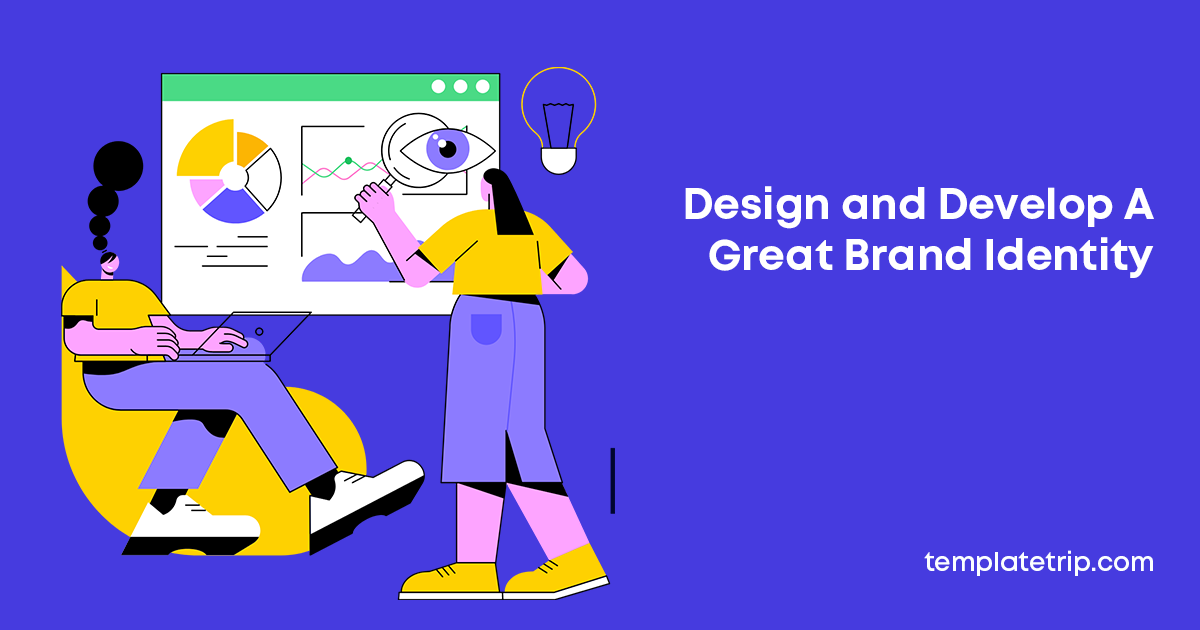 Design and Develop A Great Brand Identity

templatetrip.com